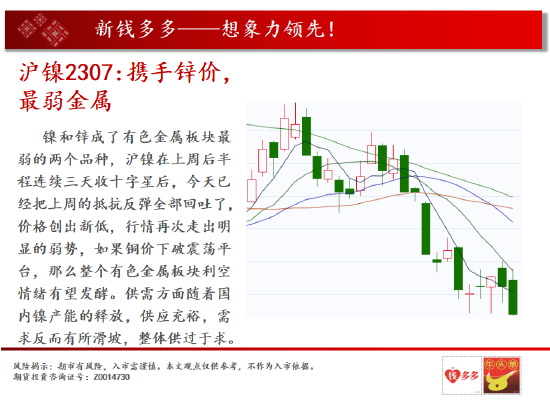 新钱多多——想象力领先!

沪镍2307:携手锌价，最弱金属

镍和锌成了有色金属板块最弱的两个品种，沪镍在上周后半程连续三天收十字星后，今天已经把上周的抵抗反弹全部回吐了，价格创出新低，行情再次走出明显的弱势，如果铜价下破震荡平台，那么整个有色金属板块利空情绪有望发酵。供需方面随着国内镍产能的释放，供应充裕，需求反而有所滑坡，整体供过于求。

风险揭示：期市有风险，入市需谨慎。本文观点仅供参考，不作为入市依据。
期货投资咨询证号：Z0014730

钱多多 牛头单